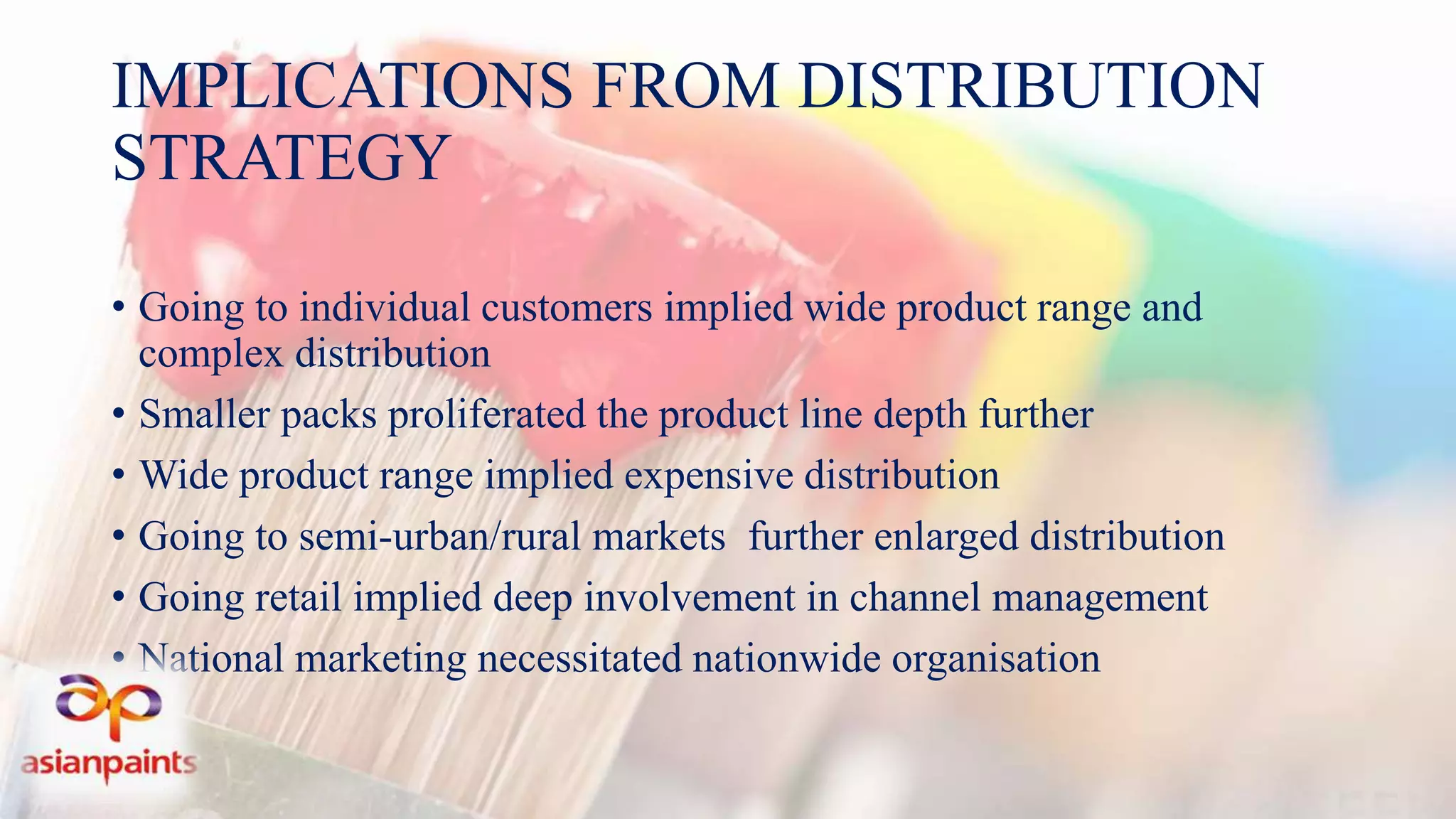 IMPLICATIONS FROM DISTRIBUTION STRATEGY

• Going to individual customers implied wide product range and complex distribution
• Smaller packs proliferated the product line depth further
• Wide product range implied expensive distribution
• Going to semi-urban/rural markets further enlarged distribution
• Going retail implied deep involvement in channel management
• National marketing necessitated nationwide organisation

ap
asianpaints